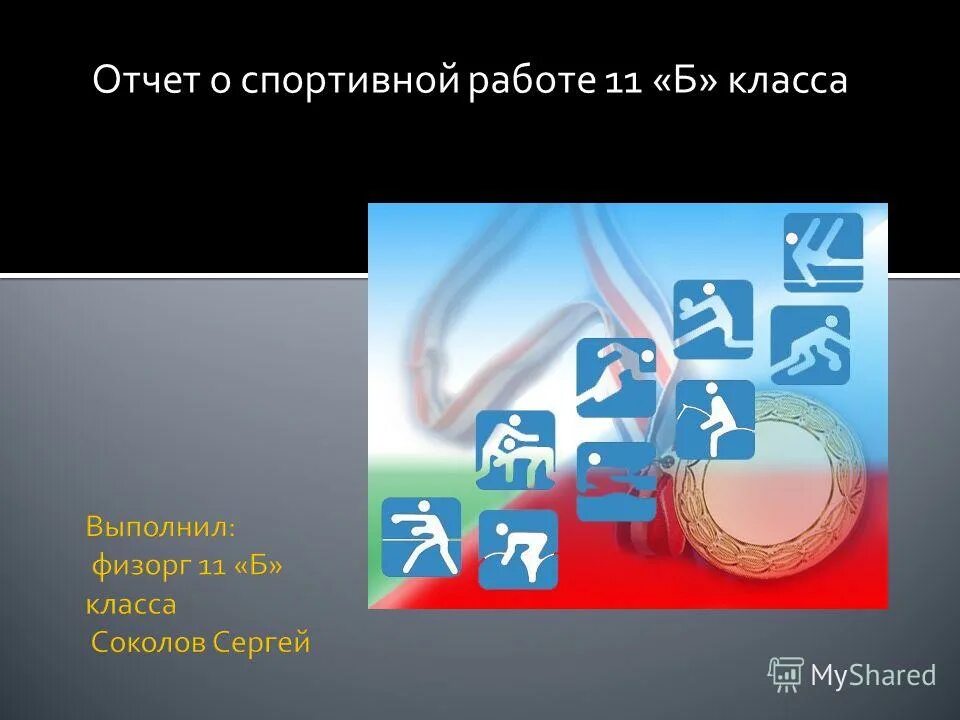 Отчет о спортивной работе 11 «Б» класса

Выполнил:
физорг 11 «Б» класса
Соколов Сергей

MyShared